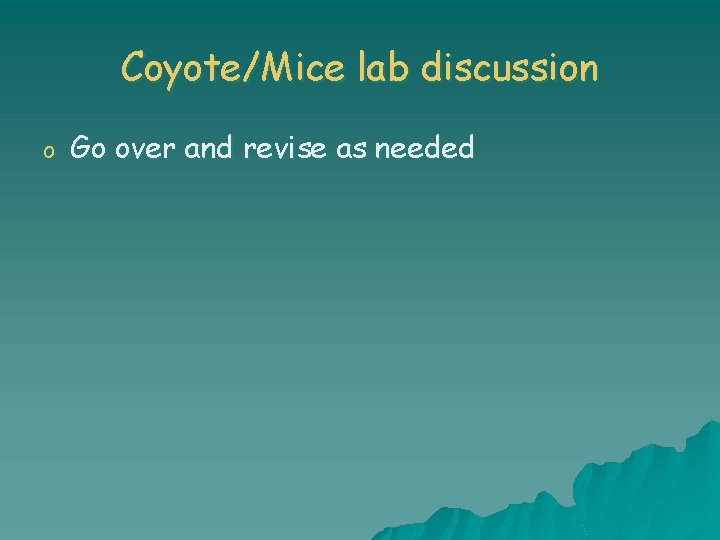 Coyote/Mice lab discussion

o Go over and revise as needed